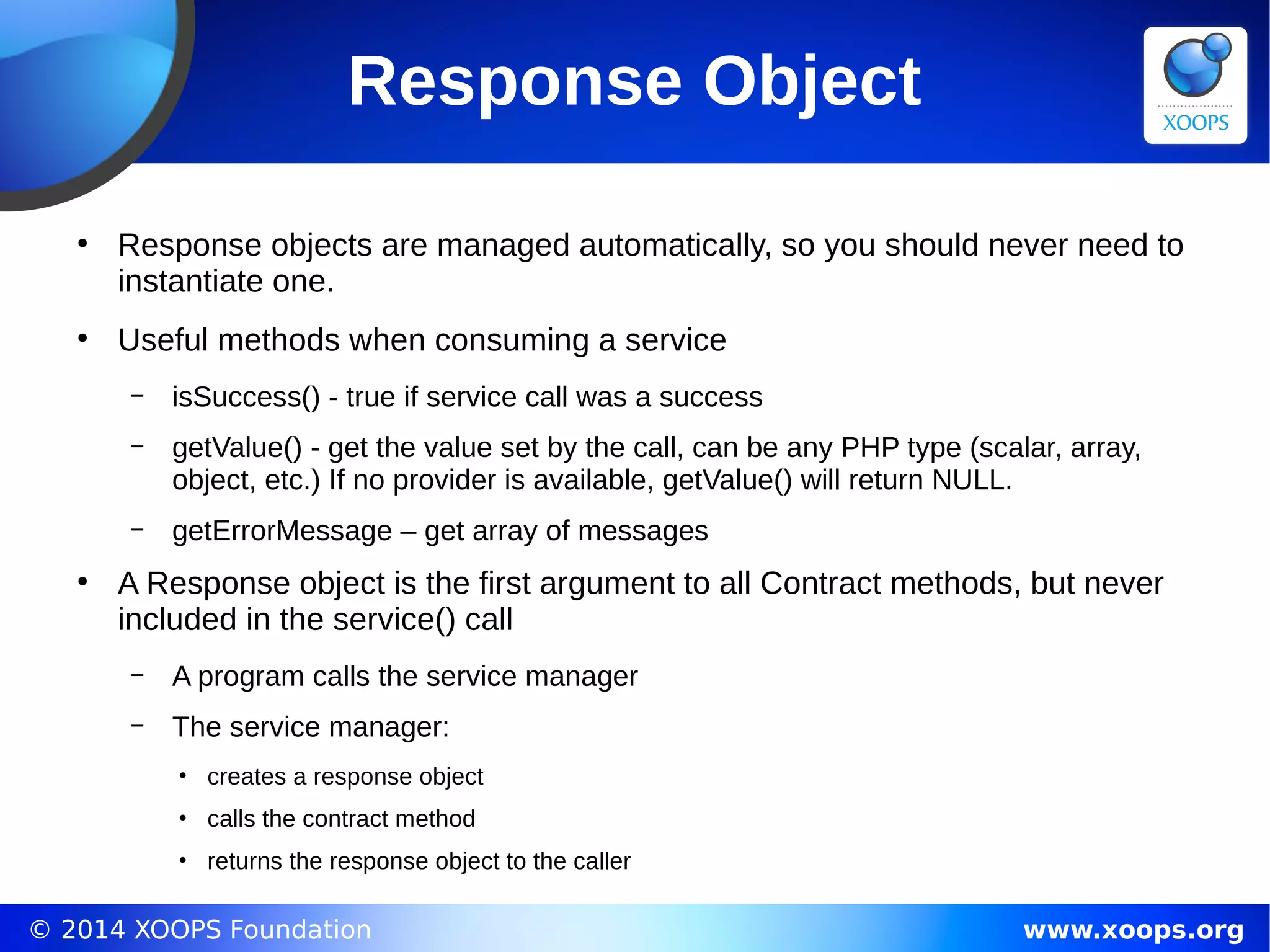 Response Object

XOOPS

• Response objects are managed automatically, so you should never need to instantiate one.

• Useful methods when consuming a service

– isSuccess() - true if service call was a success

– getValue() - get the value set by the call, can be any PHP type (scalar, array, object, etc.) If no provider is available, getValue() will return NULL.

– getErrorMessage – get array of messages

• A Response object is the first argument to all Contract methods, but never included in the service() call

– A program calls the service manager

– The service manager:

• creates a response object

• calls the contract method

• returns the response object to the caller

© 2014 XOOPS Foundation

www.xoops.org